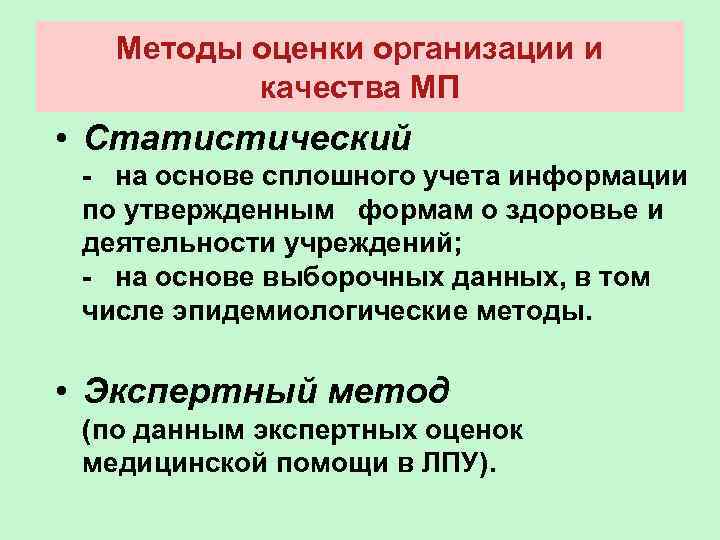 Методы оценки организации и качества МП

• Статистический
- на основе сплошного учета информации по утвержденным формам о здоровье и деятельности учреждений;
- на основе выборочных данных, в том числе эпидемиологические методы.

• Экспертный метод
(по данным экспертных оценок медицинской помощи в ЛПУ).